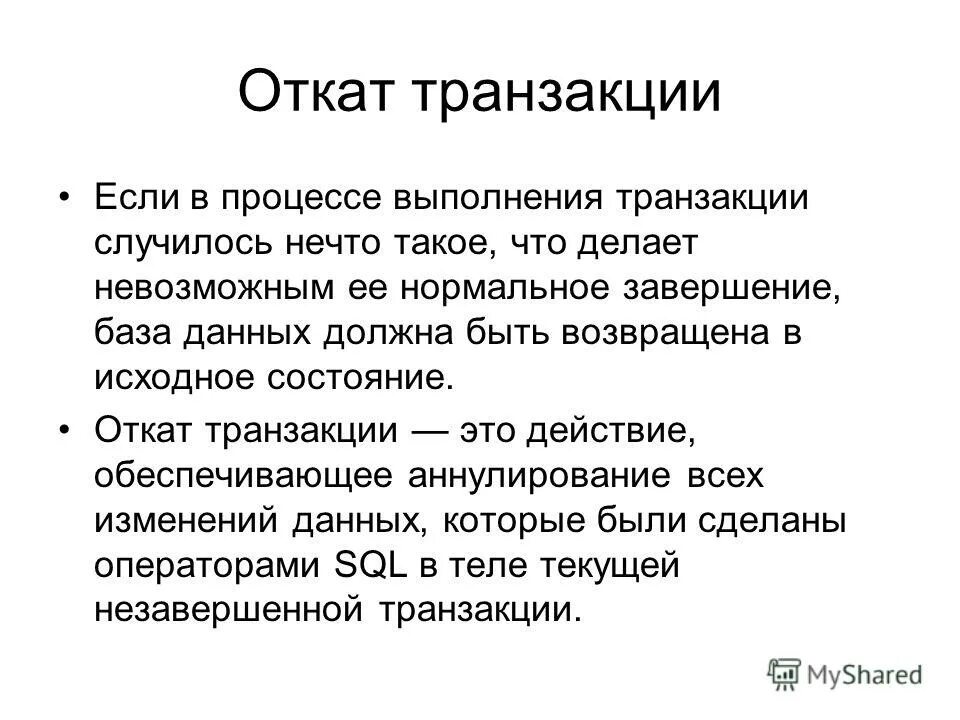 Откат транзакции

• Если в процессе выполнения транзакции случилось нечто такое, что делает невозможным ее нормальное завершение, база данных должна быть возвращена в исходное состояние.

• Откат транзакции — это действие, обеспечивающее аннулирование всех изменений данных, которые были сделаны операторами SQL в теле текущей незавершенной транзакции.

MyShared